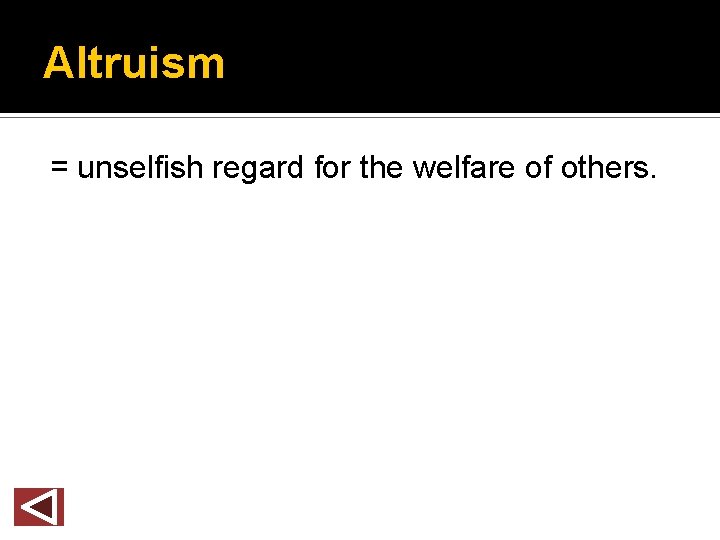 Altruism

= unselfish regard for the welfare of others.